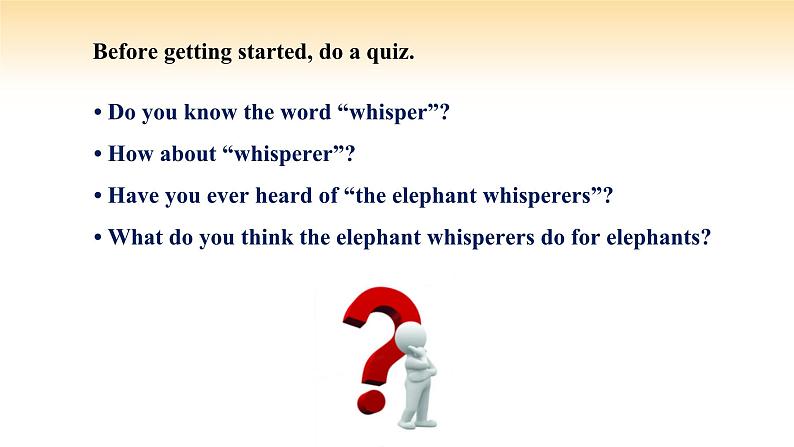 Before getting started, do a quiz.

• Do you know the word “whisper”?

• How about “whisperer”?

• Have you ever heard of “the elephant whisperers”?

• What do you think the elephant whisperers do for elephants?